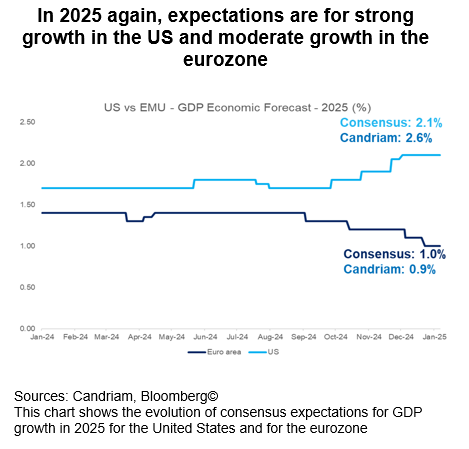 In 2025 again, expectations are for strong growth in the US and moderate growth in the eurozone

US vs EMU - GDP Economic Forecast - 2025 (%)

Consensus: 2.1%
Candriam: 2.6%

Consensus: 1.0%
Candriam: 0.9%

2.50
2.00
1.50
1.00
0.50
0.00

Jan-24 Feb-24 Mar-24 Apr-24 May-24 Jun-24 Jul-24 Aug-24 Sep-24 Oct-24 Nov-24 Dec-24 Jan-25

Euro area US

Sources: Candriam, Bloomberg©
This chart shows the evolution of consensus expectations for GDP growth in 2025 for the United States and for the eurozone